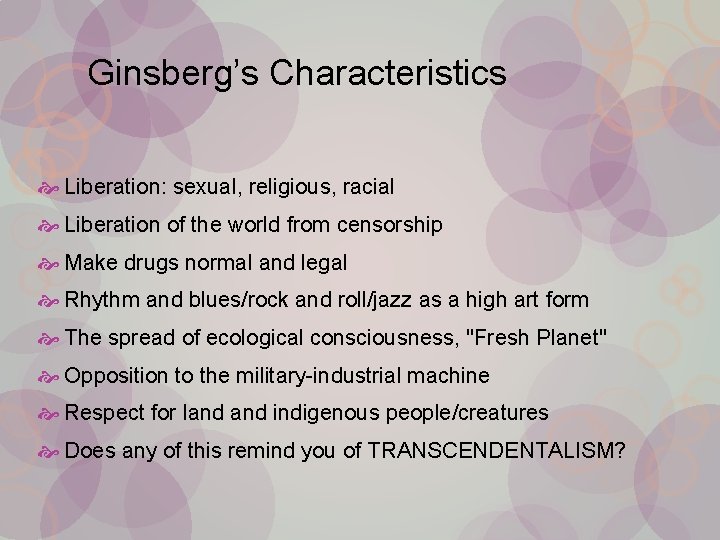 Ginsberg's Characteristics

Liberation: sexual, religious, racial

Liberation of the world from censorship

Make drugs normal and legal

Rhythm and blues/rock and roll/jazz as a high art form

The spread of ecological consciousness, "Fresh Planet"

Opposition to the military-industrial machine

Respect for land and indigenous people/creatures

Does any of this remind you of TRANSCENDENTALISM?